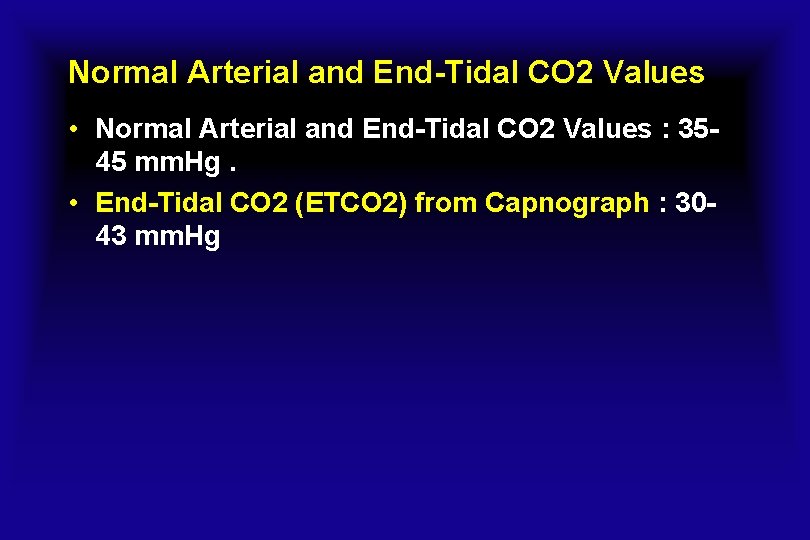 Normal Arterial and End-Tidal CO2 Values

• Normal Arterial and End-Tidal CO2 Values : 35-45 mmHg .

• End-Tidal CO2 (ETCO2) from Capnograph : 30-43 mmHg